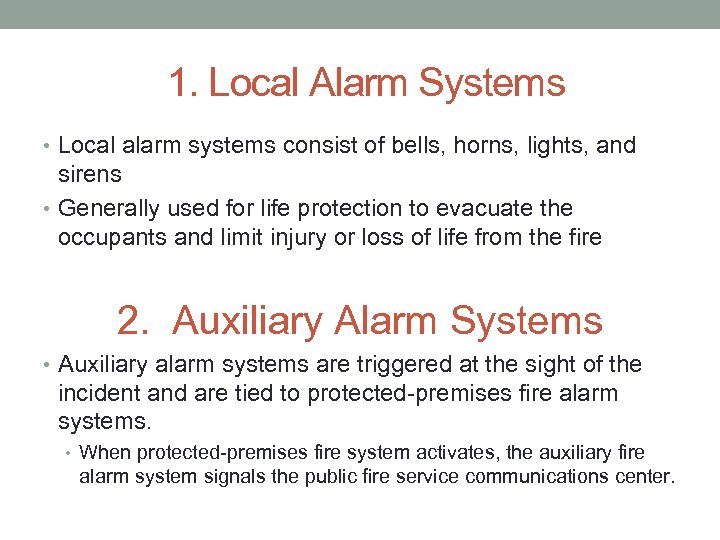 1. Local Alarm Systems

• Local alarm systems consist of bells, horns, lights, and sirens
• Generally used for life protection to evacuate the occupants and limit injury or loss of life from the fire

2. Auxiliary Alarm Systems

• Auxiliary alarm systems are triggered at the sight of the incident and are tied to protected-premises fire alarm systems.
 • When protected-premises fire system activates, the auxiliary fire alarm system signals the public fire service communications center.